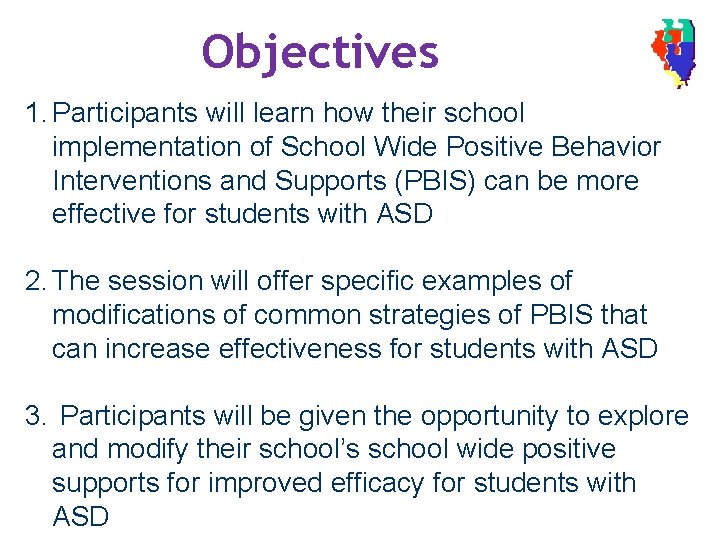 Objectives

1. Participants will learn how their school implementation of School Wide Positive Behavior Interventions and Supports (PBIS) can be more effective for students with ASD

2. The session will offer specific examples of modifications of common strategies of PBIS that can increase effectiveness for students with ASD

3. Participants will be given the opportunity to explore and modify their school's school wide positive supports for improved efficacy for students with ASD